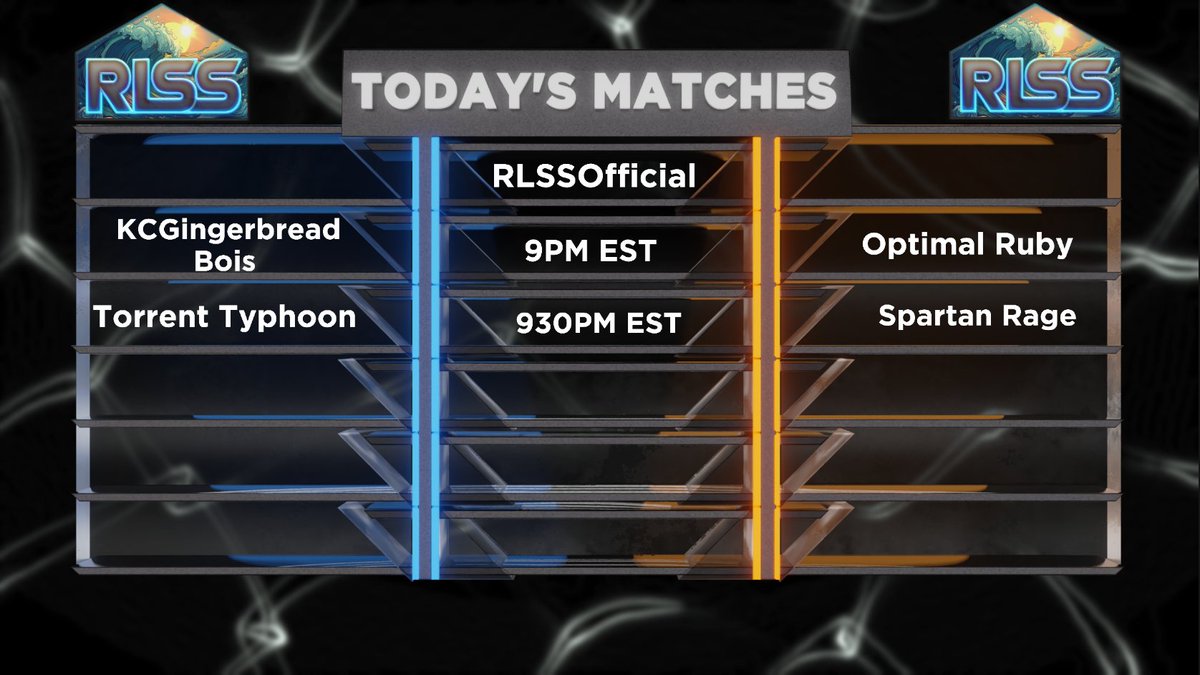 RLSS

TODAY'S MATCHES

RLSS

RLSSOfficial

KCGingerbread Bois

9PM EST

Optimal Ruby

Torrent Typhoon

930PM EST

Spartan Rage